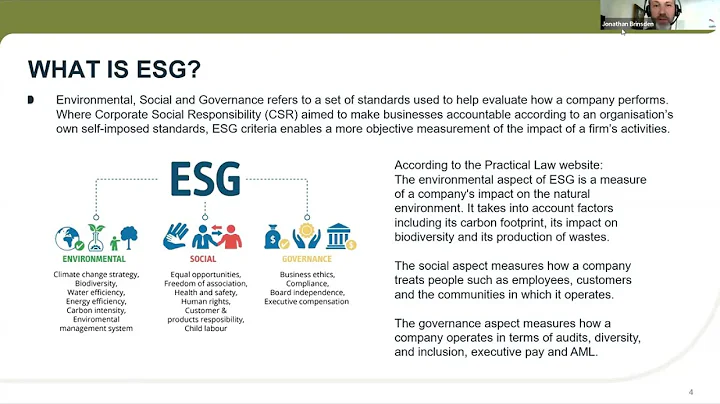 Jonathan Brinsden

WHAT IS ESG?

Environmental, Social and Governance refers to a set of standards used to help evaluate how a company performs. Where Corporate Social Responsibility (CSR) aimed to make businesses accountable according to an organisation's own self-imposed standards, ESG criteria enables a more objective measurement of the impact of a firm's activities.

ESG

ENVIRONMENTAL

Climate change strategy, Biodiversity, Water efficiency, Energy efficiency, Carbon intensity, Enviromental management system

SOCIAL

Equal opportunities, Freedom of association, Health and safety, Human rights, Customer & products resposibility, Child labour

GOVERNANCE

Business ethics, Compliance, Board independence, Executive compensation

According to the Practical Law website:
The environmental aspect of ESG is a measure of a company's impact on the natural environment. It takes into account factors including its carbon footprint, its impact on biodiversity and its production of wastes.

The social aspect measures how a company treats people such as employees, customers and the communities in which it operates.

The governance aspect measures how a company operates in terms of audits, diversity, and inclusion, executive pay and AML.

4